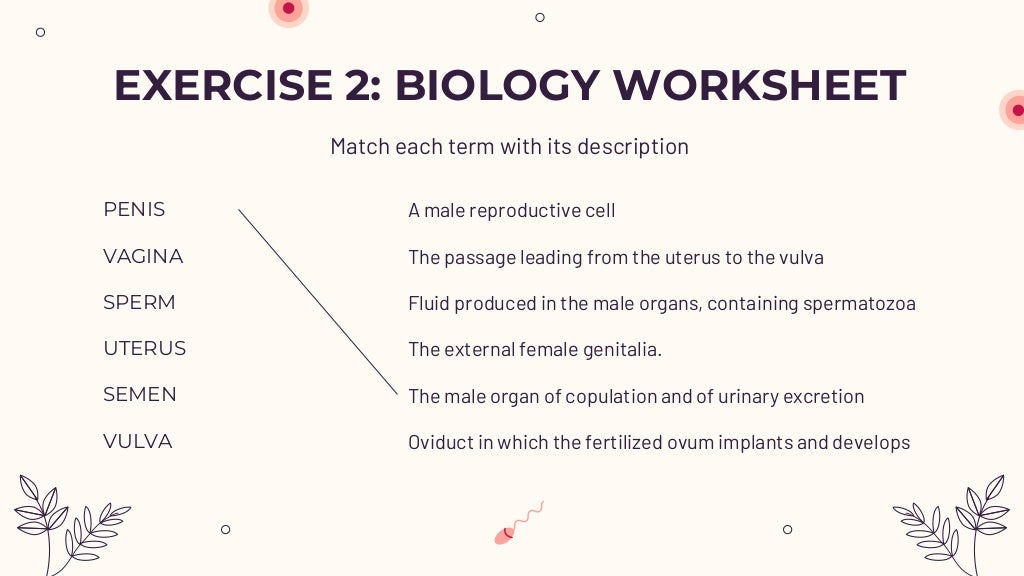 EXERCISE 2: BIOLOGY WORKSHEET

Match each term with its description

PENIS
VAGINA
SPERM
UTERUS
SEMEN
VULVA

A male reproductive cell
The passage leading from the uterus to the vulva
Fluid produced in the male organs, containing spermatozoa
The external female genitalia.
The male organ of copulation and of urinary excretion
Oviduct in which the fertilized ovum implants and develops